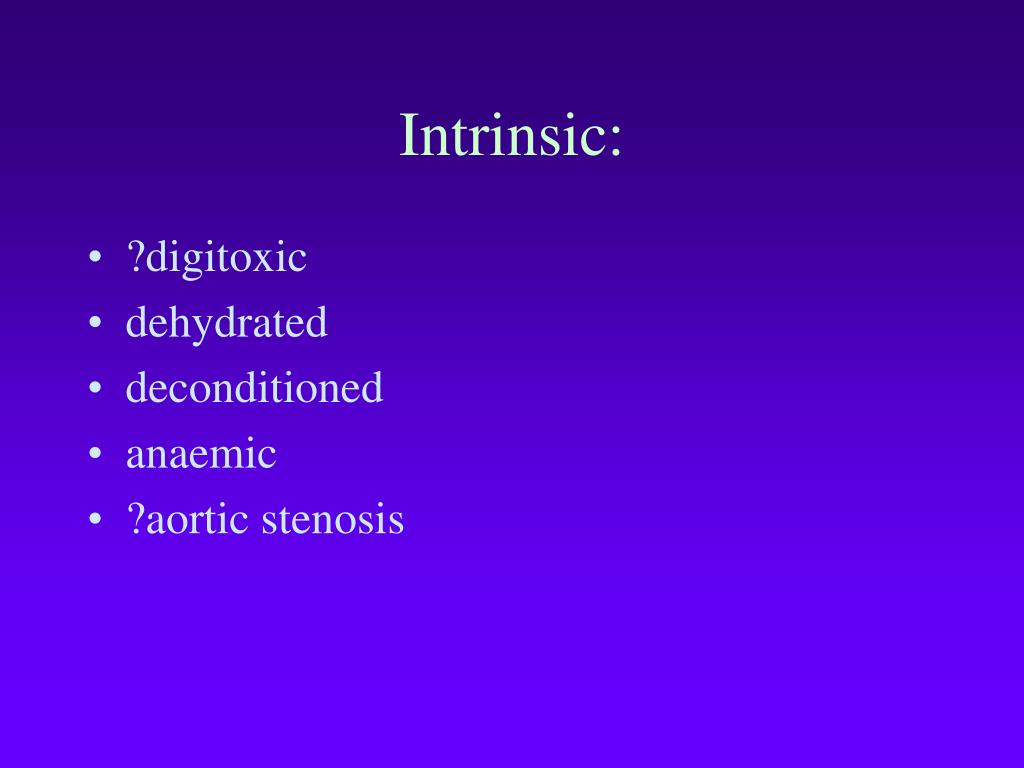 Intrinsic:

• ?digitoxic
• dehydrated
• deconditioned
• anaemic
• ?aortic stenosis